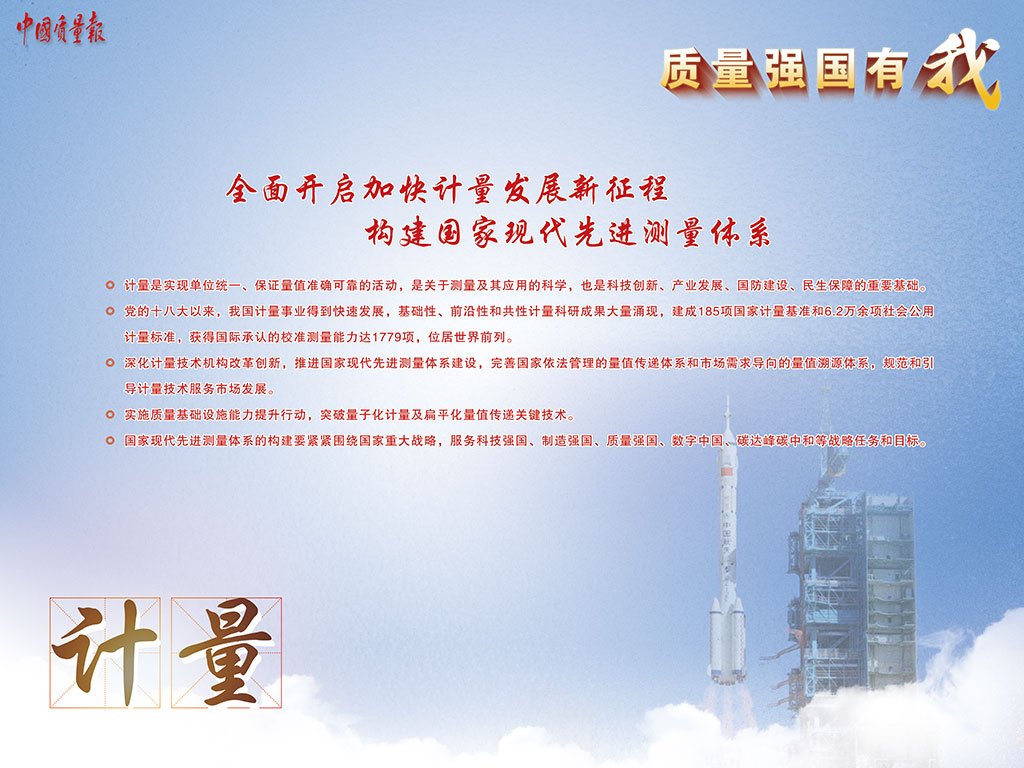 中国质量报

质量强国有我

全面开启加快计量发展新征程
构建国家现代先进测量体系

计量是实现单位统一、保证量值准确可靠的活动，是关于测量及其应用的科学，也是科技创新、产业发展、国防建设、民生保障的重要基础。

党的十八大以来，我国计量事业得到快速发展，基础性、前沿性和共性计量科研成果大量涌现，建成185项国家计量基准和6.2万余项社会公用计量标准，获得国际承认的校准测量能力达1779项，位居世界前列。

深化计量技术机构改革创新，推进国家现代先进测量体系建设，完善国家依法管理的量值传递体系和市场需求导向的量值溯源体系，规范和引导计量技术服务市场发展。

实施质量基础设施能力提升行动，突破量子化计量及扁平化量值传递关键技术。

国家现代先进测量体系的构建要紧紧围绕国家重大战略，服务科技强国、制造强国、质量强国、数字中国、碳达峰碳中和等战略任务和目标。

计量